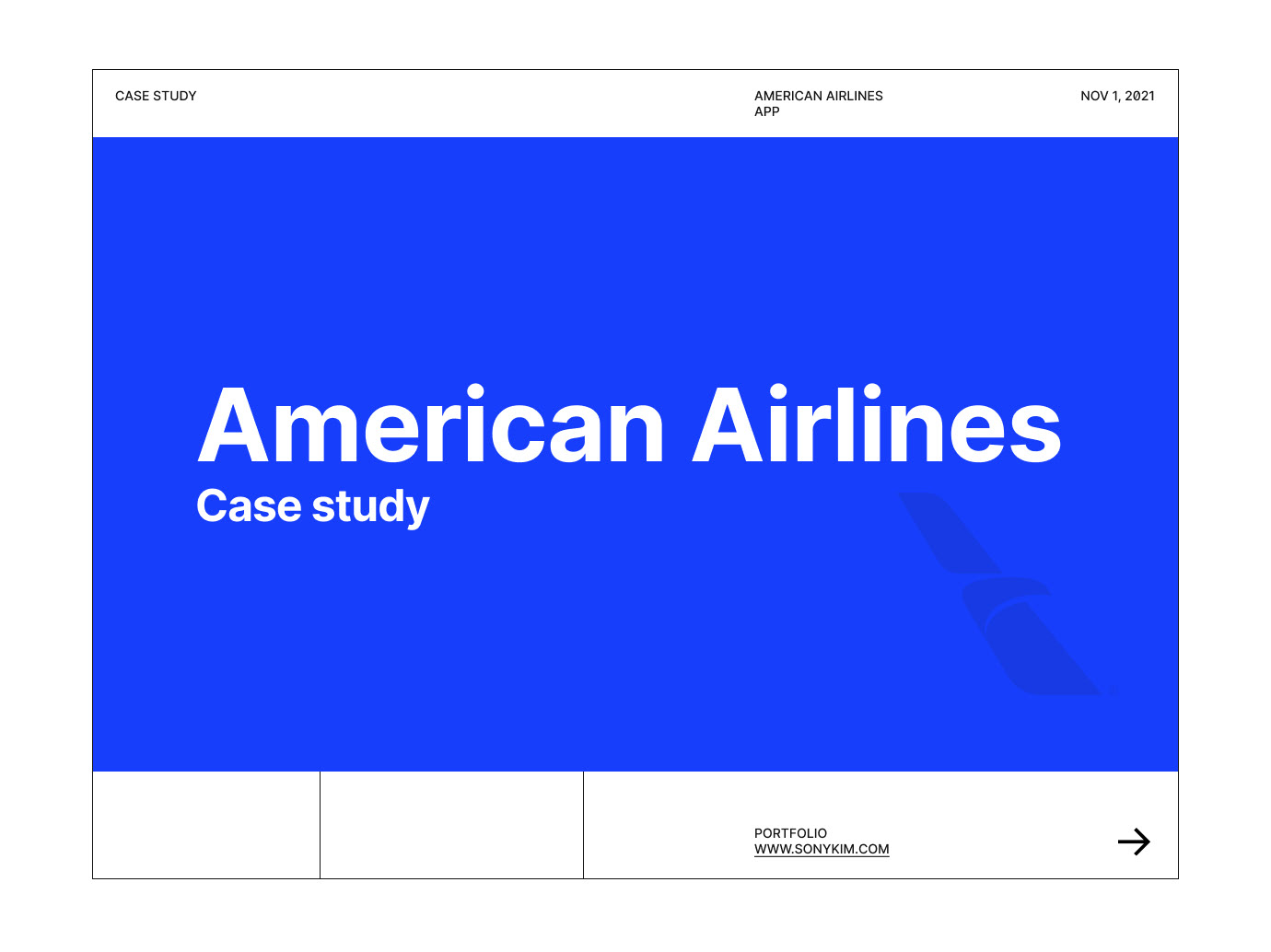 CASE STUDY

AMERICAN AIRLINES APP

NOV 1, 2021

American Airlines
Case study

PORTFOLIO
WWW.SONYKIM.COM